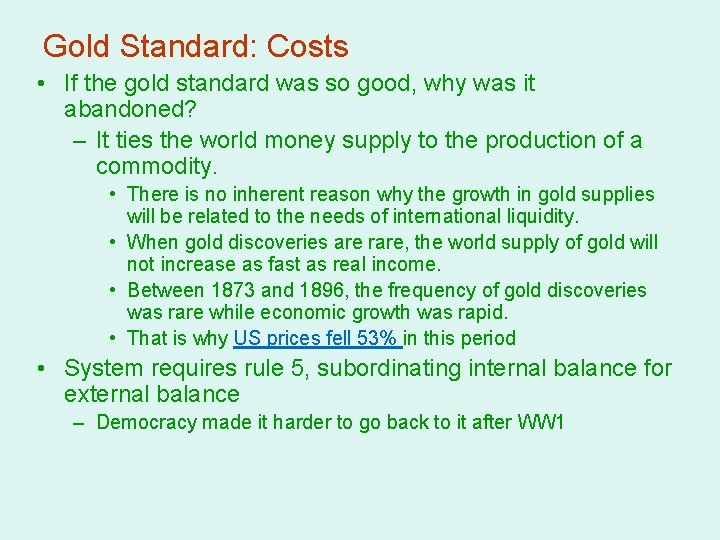 Gold Standard: Costs

• If the gold standard was so good, why was it abandoned?
  – It ties the world money supply to the production of a commodity.
    • There is no inherent reason why the growth in gold supplies will be related to the needs of international liquidity.
    • When gold discoveries are rare, the world supply of gold will not increase as fast as real income.
    • Between 1873 and 1896, the frequency of gold discoveries was rare while economic growth was rapid.
    • That is why US prices fell 53% in this period
• System requires rule 5, subordinating internal balance for external balance
  – Democracy made it harder to go back to it after WW1